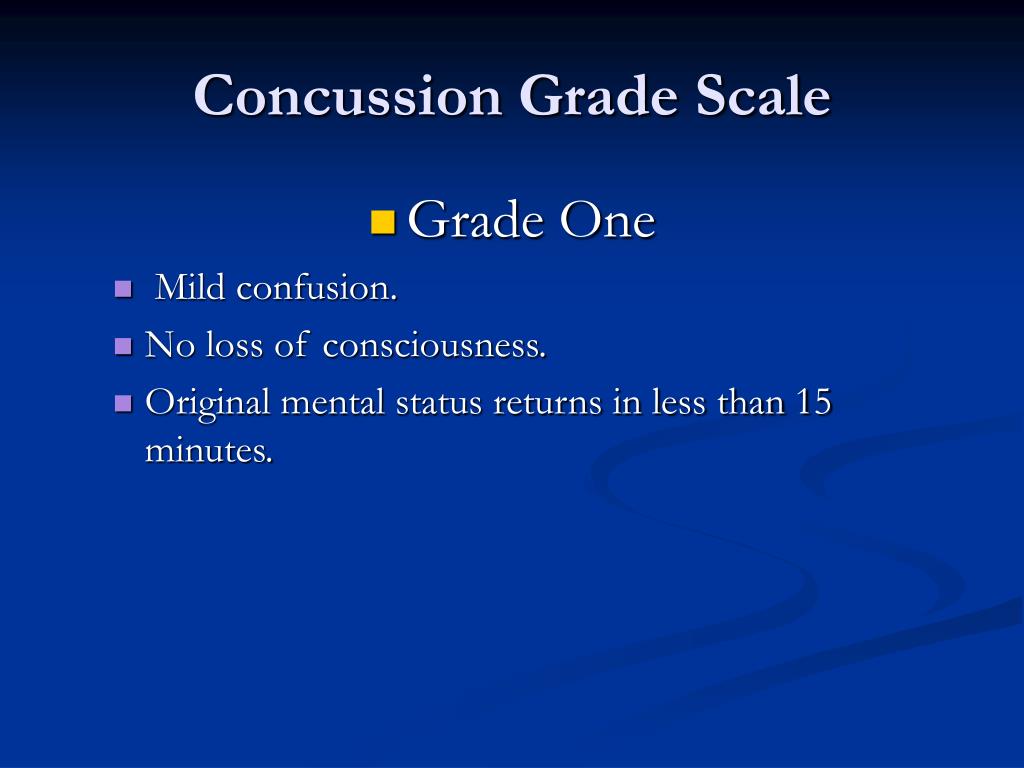 Concussion Grade Scale

Grade One

Mild confusion.

No loss of consciousness.

Original mental status returns in less than 15 minutes.